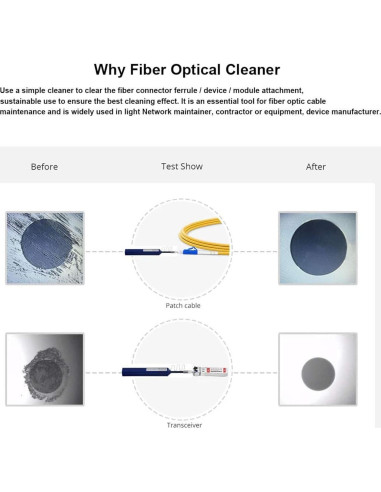 Why Fiber Optical Cleaner

Use a simple cleaner to clear the fiber connector ferrule / device / module attachment, sustainable use to ensure the best cleaning effect. It is an essential tool for fiber optic cable maintenance and is widely used in light Network maintainer, contractor or equipment, device manufacturer.

Before

Test Show

After

Patch cable

Transceiver